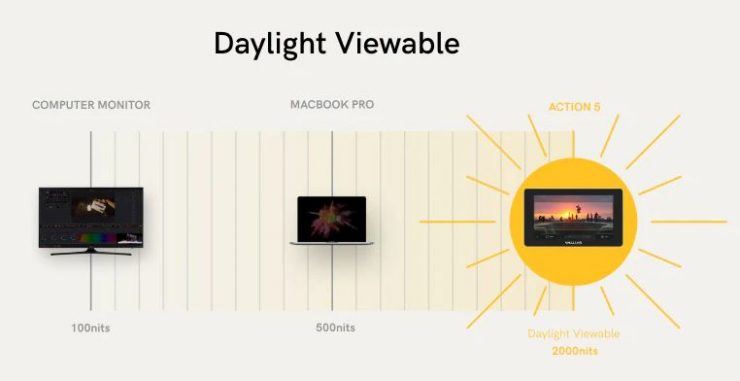 Daylight Viewable

COMPUTER MONITOR

MACBOOK PRO

ACTION 5

100nits

500nits

Daylight Viewable
2000nits